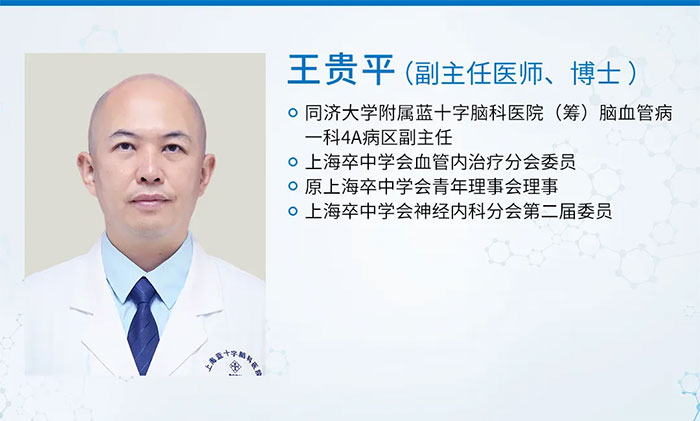 王贵平（副主任医师、博士）

同济大学附属蓝十字脑科医院（筹）脑血管病一科4A病区副主任

上海卒中学会血管内治疗分会委员

原上海卒中学会青年理事会理事

上海卒中学会神经内科分会第二届委员

上海蓝十字脑科医院